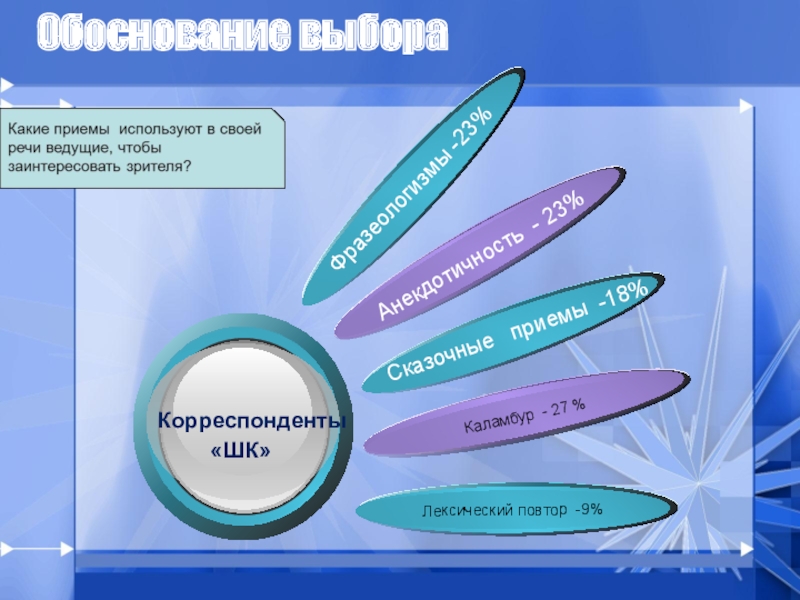 Обоснование выбора

Какие приемы используют в своей речи ведущие, чтобы заинтересовать зрителя?

Фразеологизмы -23%

Анекдотичность - 23%

Сказочные приемы -18%

Каламбур - 27 %

Лексический повтор -9%

Корреспонденты «ШК»